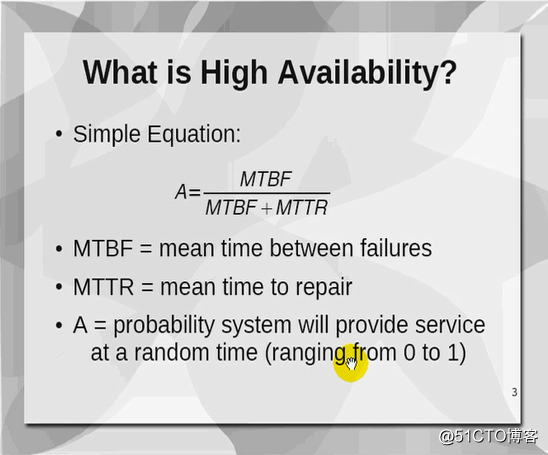 What is High Availability?

• Simple Equation:

$A=\frac{MTBF}{MTBF+MTTR}$

• MTBF = mean time between failures

• MTTR = mean time to repair

• A = probability system will provide service at a random time (ranging from 0 to 1)

3

@51CTO博客